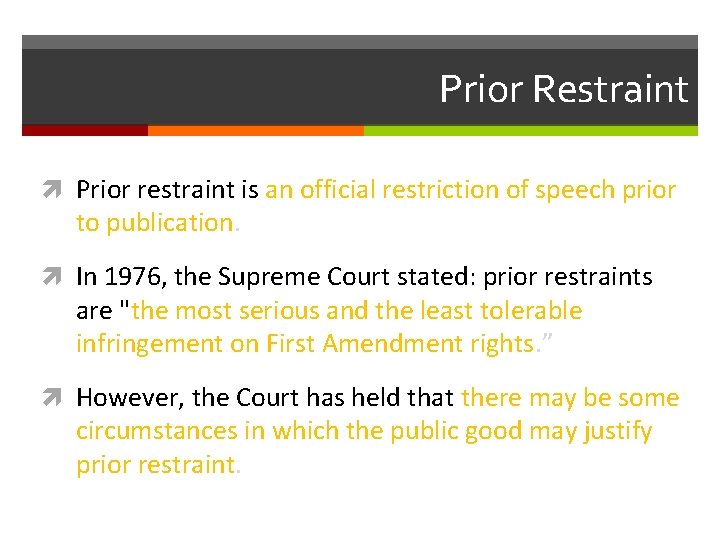 Prior Restraint

Prior restraint is an official restriction of speech prior to publication.

In 1976, the Supreme Court stated: prior restraints are "the most serious and the least tolerable infringement on First Amendment rights."

However, the Court has held that there may be some circumstances in which the public good may justify prior restraint.